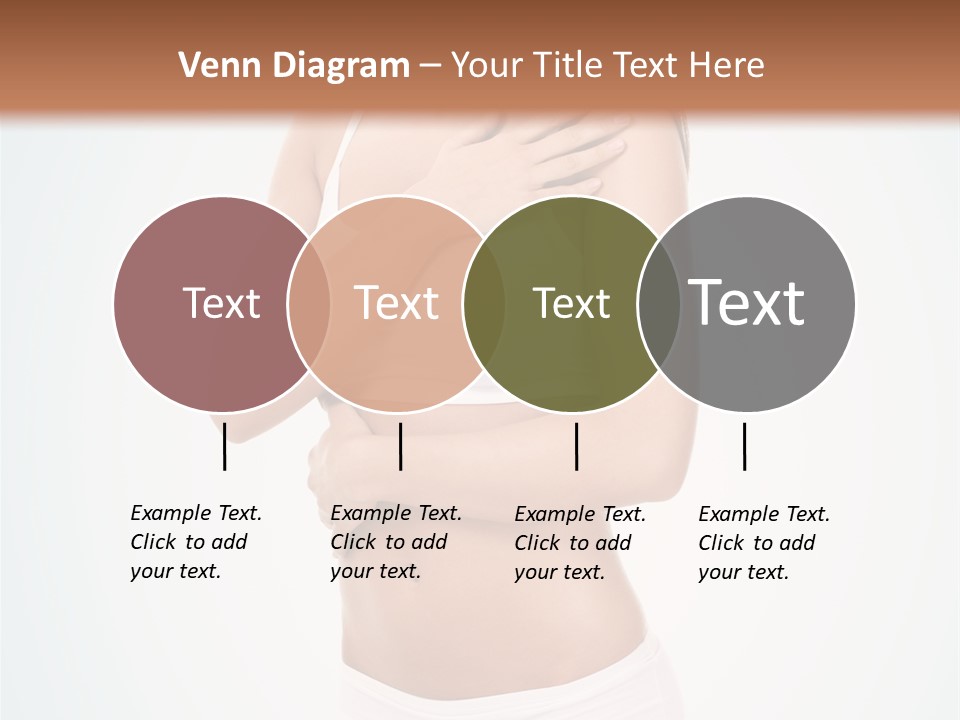 Venn Diagram – Your Title Text Here

Text

Text

Text

Text

Example Text. Click to add your text.

Example Text. Click to add your text.

Example Text. Click to add your text.

Example Text. Click to add your text.